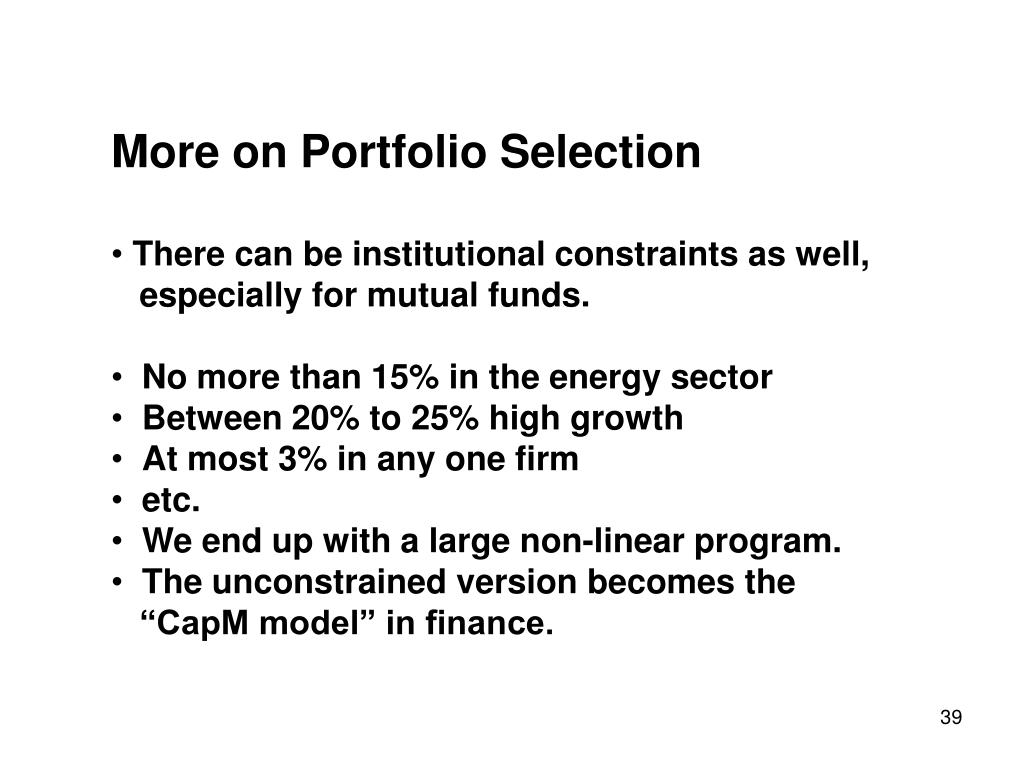 More on Portfolio Selection

• There can be institutional constraints as well, especially for mutual funds.

• No more than 15% in the energy sector
• Between 20% to 25% high growth
• At most 3% in any one firm
• etc.
• We end up with a large non-linear program.
• The unconstrained version becomes the “CapM model” in finance.

39